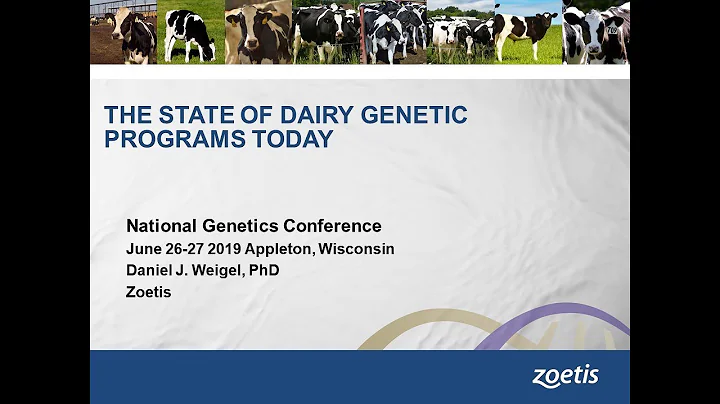 THE STATE OF DAIRY GENETIC PROGRAMS TODAY

National Genetics Conference
June 26-27 2019 Appleton, Wisconsin
Daniel J. Weigel, PhD
Zoetis

zoetis